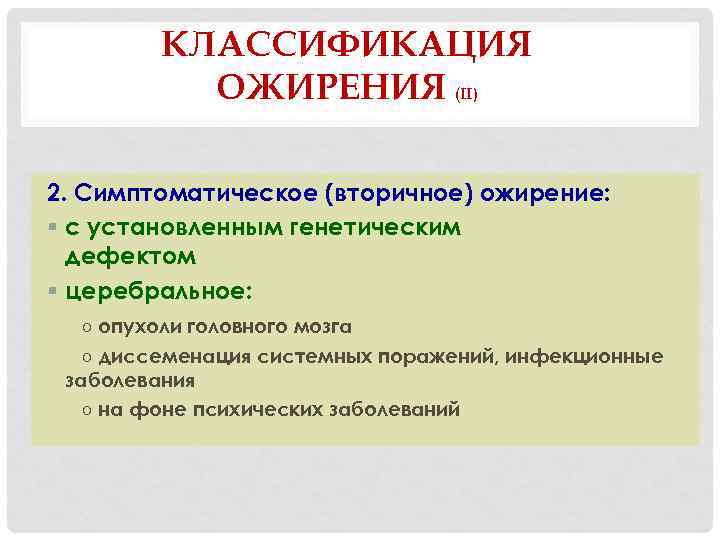 КЛАССИФИКАЦИЯ ОЖИРЕНИЯ (II)

2. Симптоматическое (вторичное) ожирение:

▪ с установленным генетическим дефектом

▪ церебральное:

○ опухоли головного мозга

○ диссеменация системных поражений, инфекционные заболевания

○ на фоне психических заболеваний